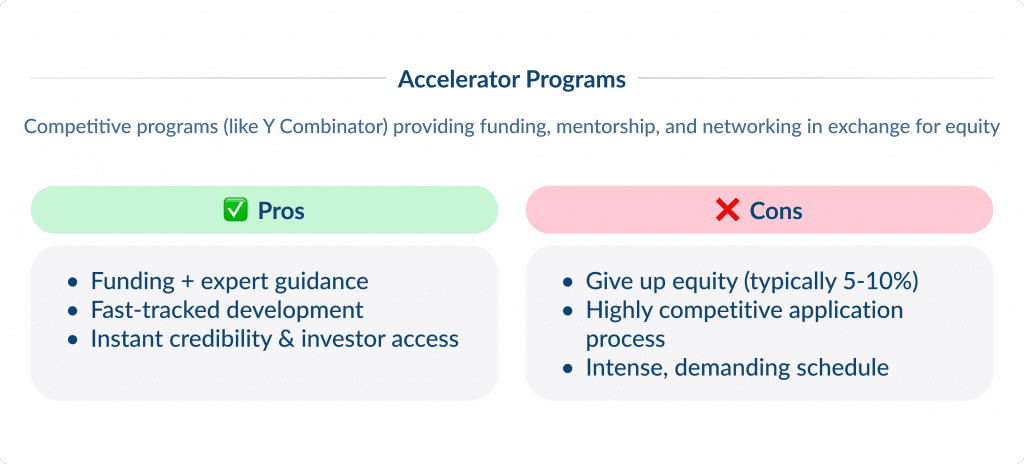 Accelerator Programs

Competitive programs (like Y Combinator) providing funding, mentorship, and networking in exchange for equity

✅ Pros

- Funding + expert guidance
- Fast-tracked development
- Instant credibility & investor access

❌ Cons

- Give up equity (typically 5-10%)
- Highly competitive application process
- Intense, demanding schedule